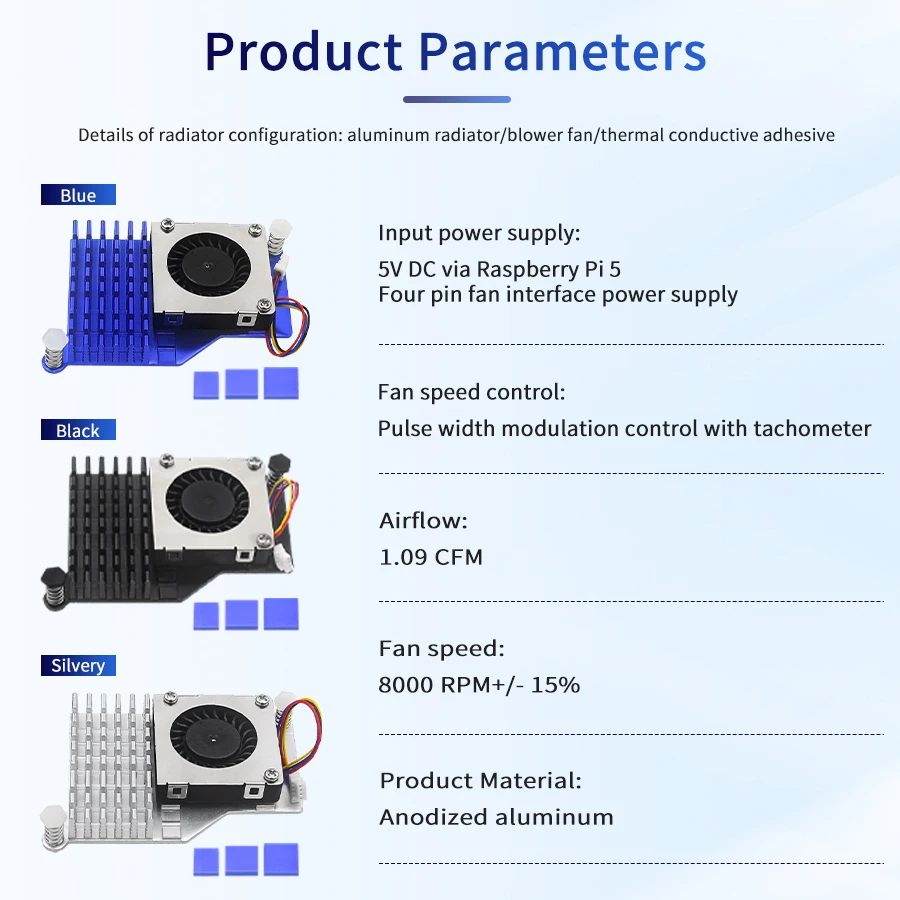 Product Parameters

Details of radiator configuration: aluminum radiator/blower fan/thermal conductive adhesive

Blue

Black

Silvery

Input power supply:
5V DC via Raspberry Pi 5
Four pin fan interface power supply

Fan speed control:
Pulse width modulation control with tachometer

Airflow:
1.09 CFM

Fan speed:
8000 RPM+/- 15%

Product Material:
Anodized aluminum